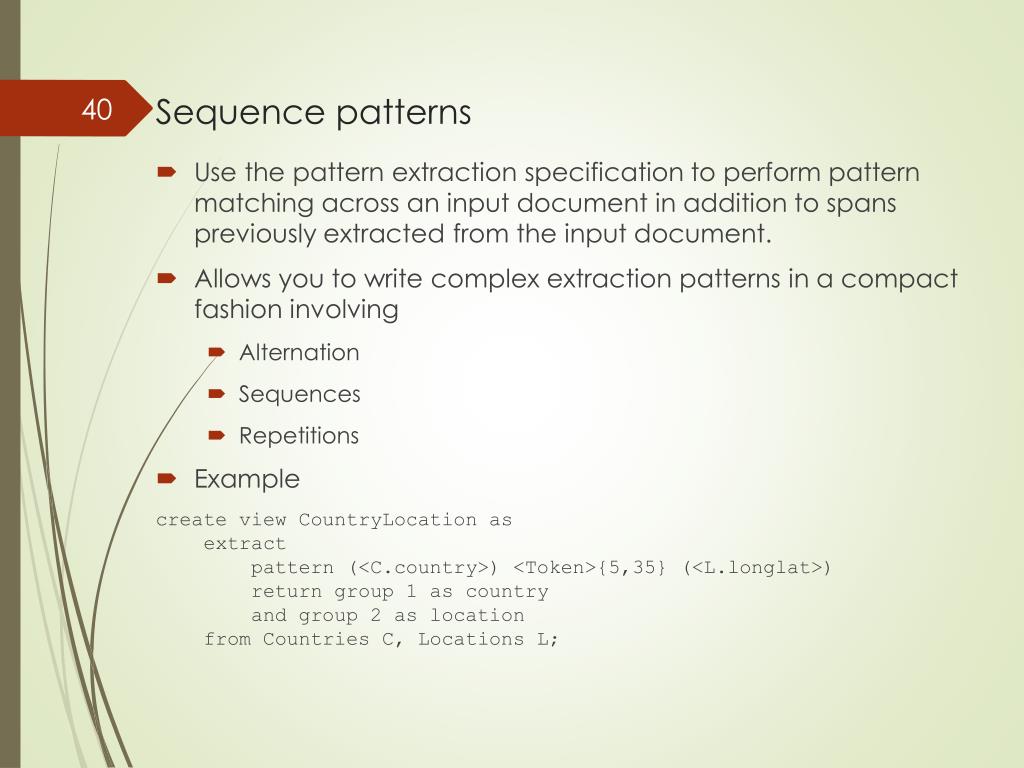 40

Sequence patterns

Use the pattern extraction specification to perform pattern matching across an input document in addition to spans previously extracted from the input document.

Allows you to write complex extraction patterns in a compact fashion involving

Alternation

Sequences

Repetitions

Example

create view CountryLocation as
    extract
        pattern (<C.country>) <Token>{5,35} (<L.longlat>)
        return group 1 as country
        and group 2 as location
    from Countries C, Locations L;